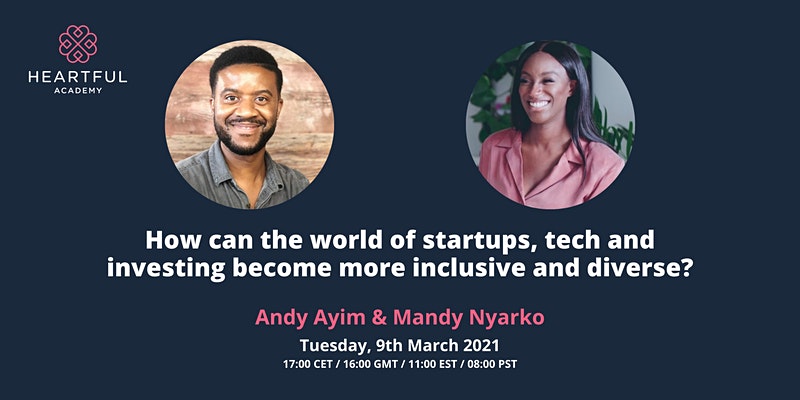 HEARTFUL
ACADEMY

How can the world of startups, tech and investing become more inclusive and diverse?

Andy Ayim & Mandy Nyarko

Tuesday, 9th March 2021

17:00 CET / 16:00 GMT / 11:00 EST / 08:00 PST